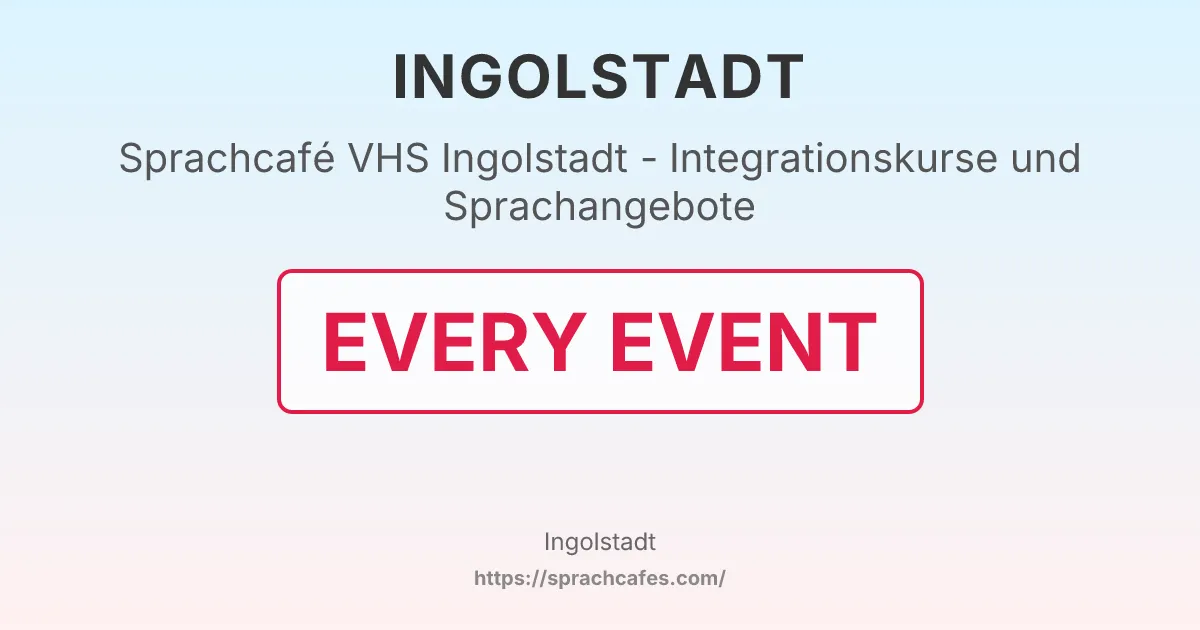 INGOLSTADT

Sprachcafé VHS Ingolstadt - Integrationskurse und Sprachangebote

EVERY EVENT

Ingolstadt

https://sprachcafes.com/